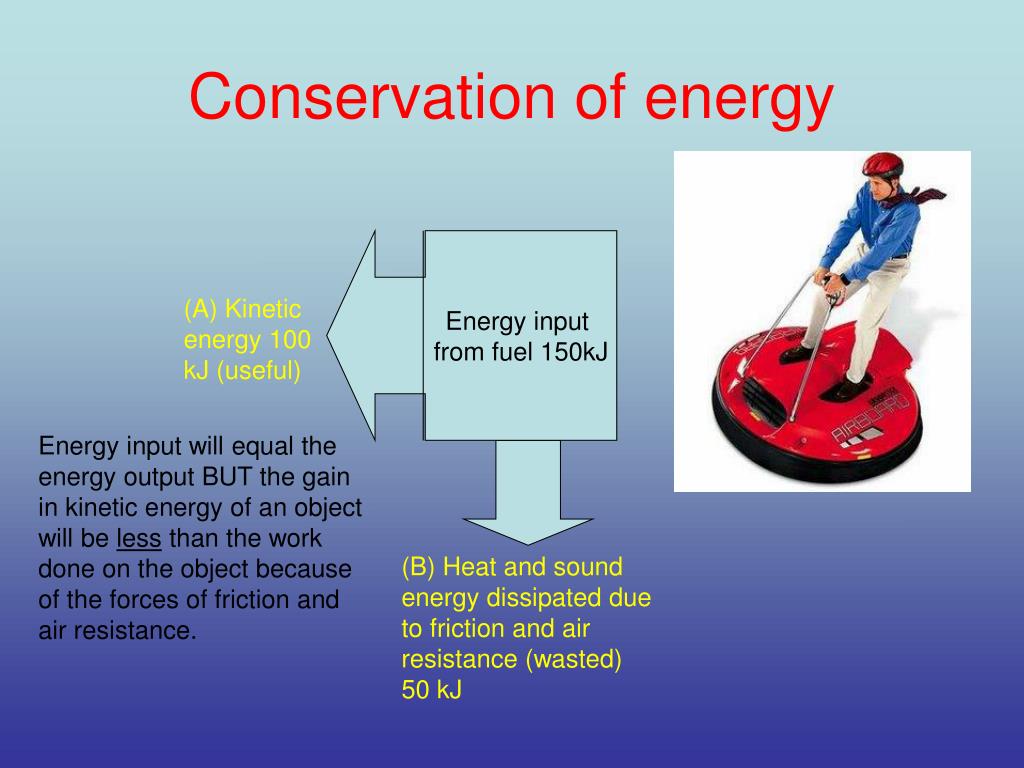 Conservation of energy

(A) Kinetic energy 100 kJ (useful)

Energy input from fuel 150kJ

AIRBOARD

Energy input will equal the energy output BUT the gain in kinetic energy of an object will be less than the work done on the object because of the forces of friction and air resistance.

(B) Heat and sound energy dissipated due to friction and air resistance (wasted) 50 kJ